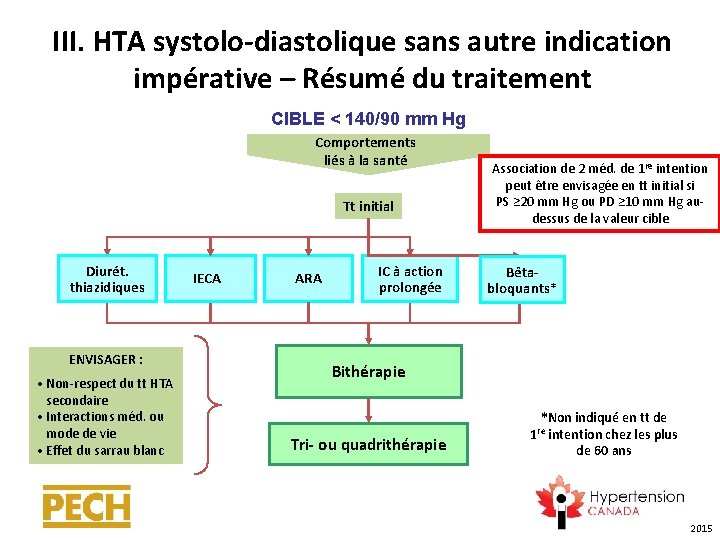 III. HTA systolo-diastolique sans autre indication impérative – Résumé du traitement

CIBLE < 140/90 mm Hg

Comportements liés à la santé

Association de 2 méd. de 1$^{re}$ intention peut être envisagée en tt initial si PS ≥20 mm Hg ou PD ≥10 mm Hg au-dessus de la valeur cible

Tt initial

Diurét. thiazidiques

IECA

ARA

IC à action prolongée

Bêta-bloquants*

ENVISAGER :
• Non-respect du tt HTA secondaire
• Interactions méd. ou mode de vie
• Effet du sarrau blanc

Bithérapie

Tri- ou quadrithérapie

*Non indiqué en tt de 1$^{re}$ intention chez les plus de 60 ans

PECH

Hypertension CANADA

2015